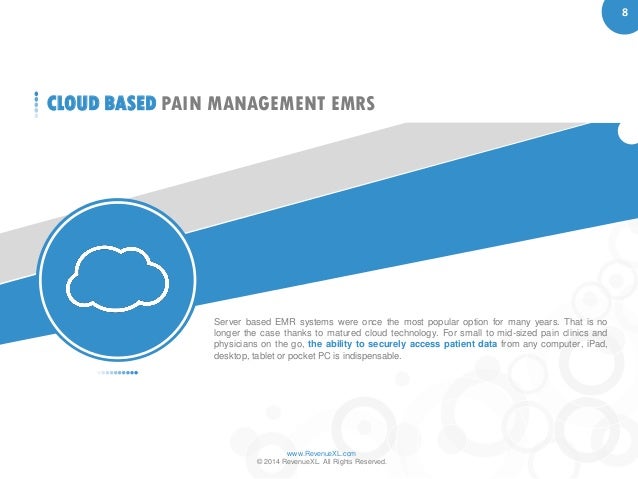 8

CLOUD BASED PAIN MANAGEMENT EMRS

Server based EMR systems were once the most popular option for many years. That is no longer the case thanks to matured cloud technology. For small to mid-sized pain clinics and physicians on the go, the ability to securely access patient data from any computer, iPad, desktop, tablet or pocket PC is indispensable.

www.RevenueXL.com
© 2014 RevenueXL. All Rights Reserved.